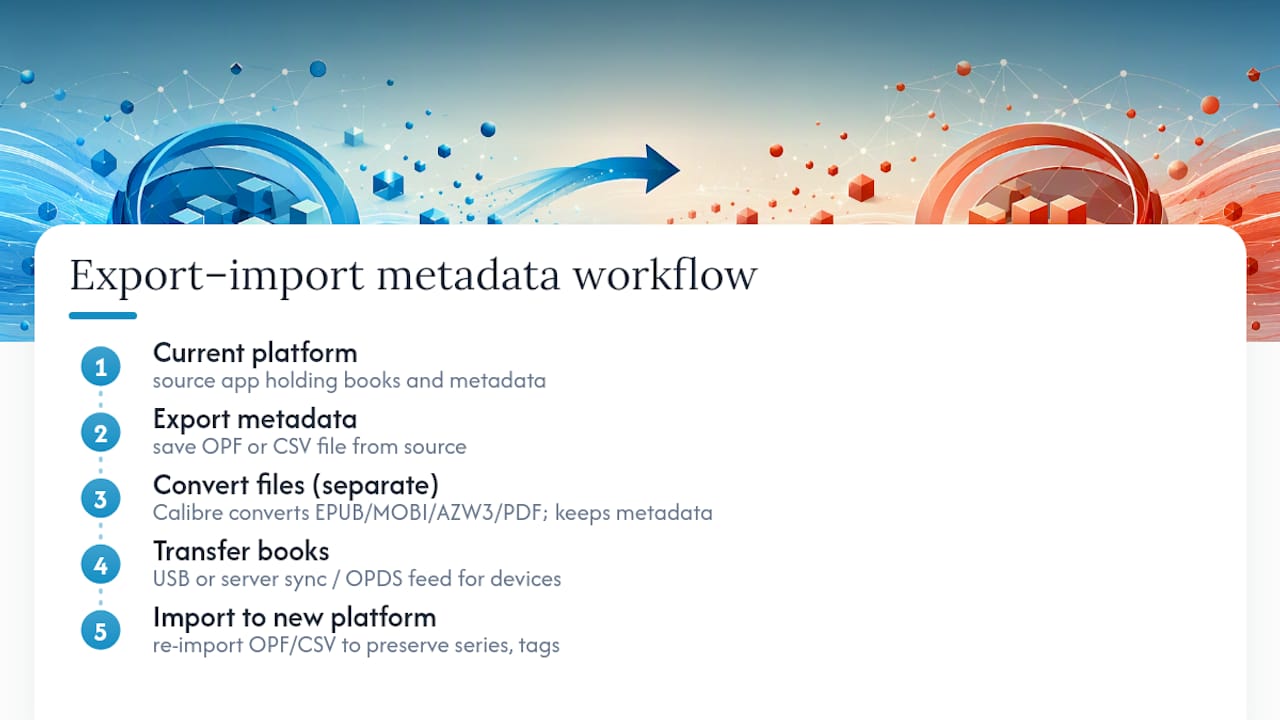 Export–import metadata workflow

1 Current platform
source app holding books and metadata

2 Export metadata
save OPF or CSV file from source

3 Convert files (separate)
Calibre converts EPUB/MOBI/AZW3/PDF; keeps metadata

4 Transfer books
USB or server sync / OPDS feed for devices

5 Import to new platform
re-import OPF/CSV to preserve series, tags